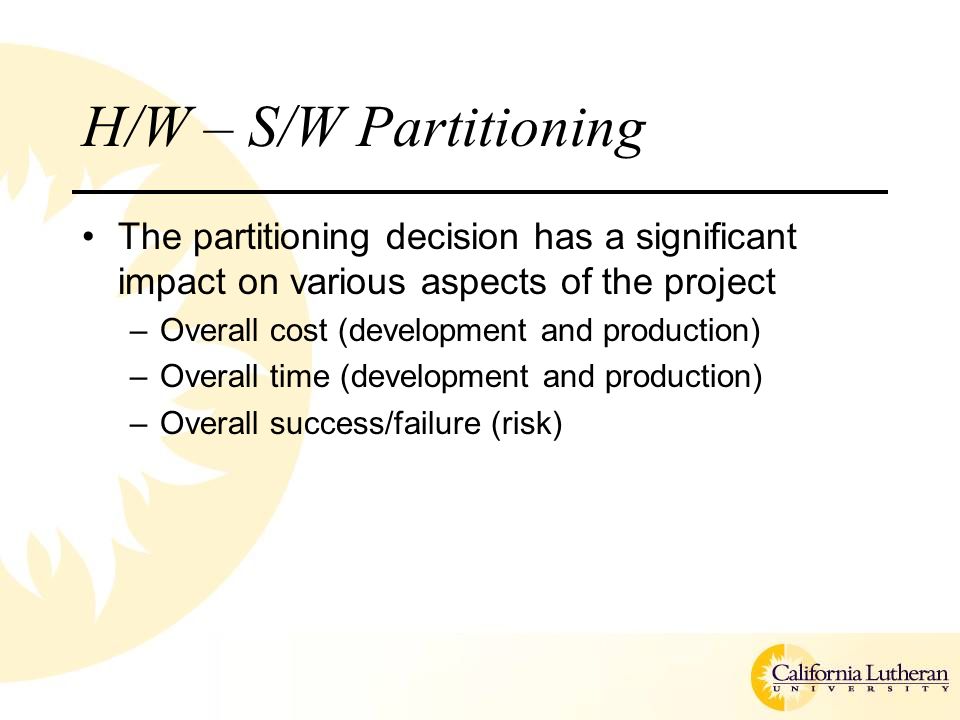 H/W – S/W Partitioning

• The partitioning decision has a significant impact on various aspects of the project
– Overall cost (development and production)
– Overall time (development and production)
– Overall success/failure (risk)

California Lutheran
UNIVERSITY